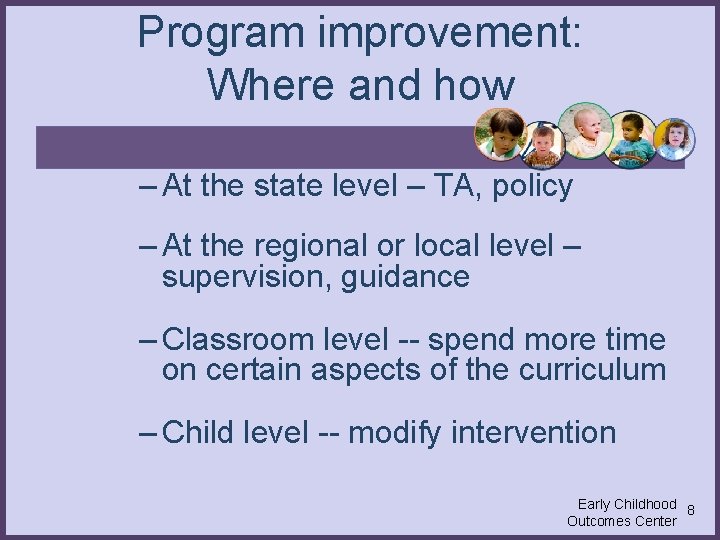 Program improvement: Where and how

– At the state level – TA, policy

– At the regional or local level – supervision, guidance

– Classroom level -- spend more time on certain aspects of the curriculum

– Child level -- modify intervention

Early Childhood Outcomes Center

8